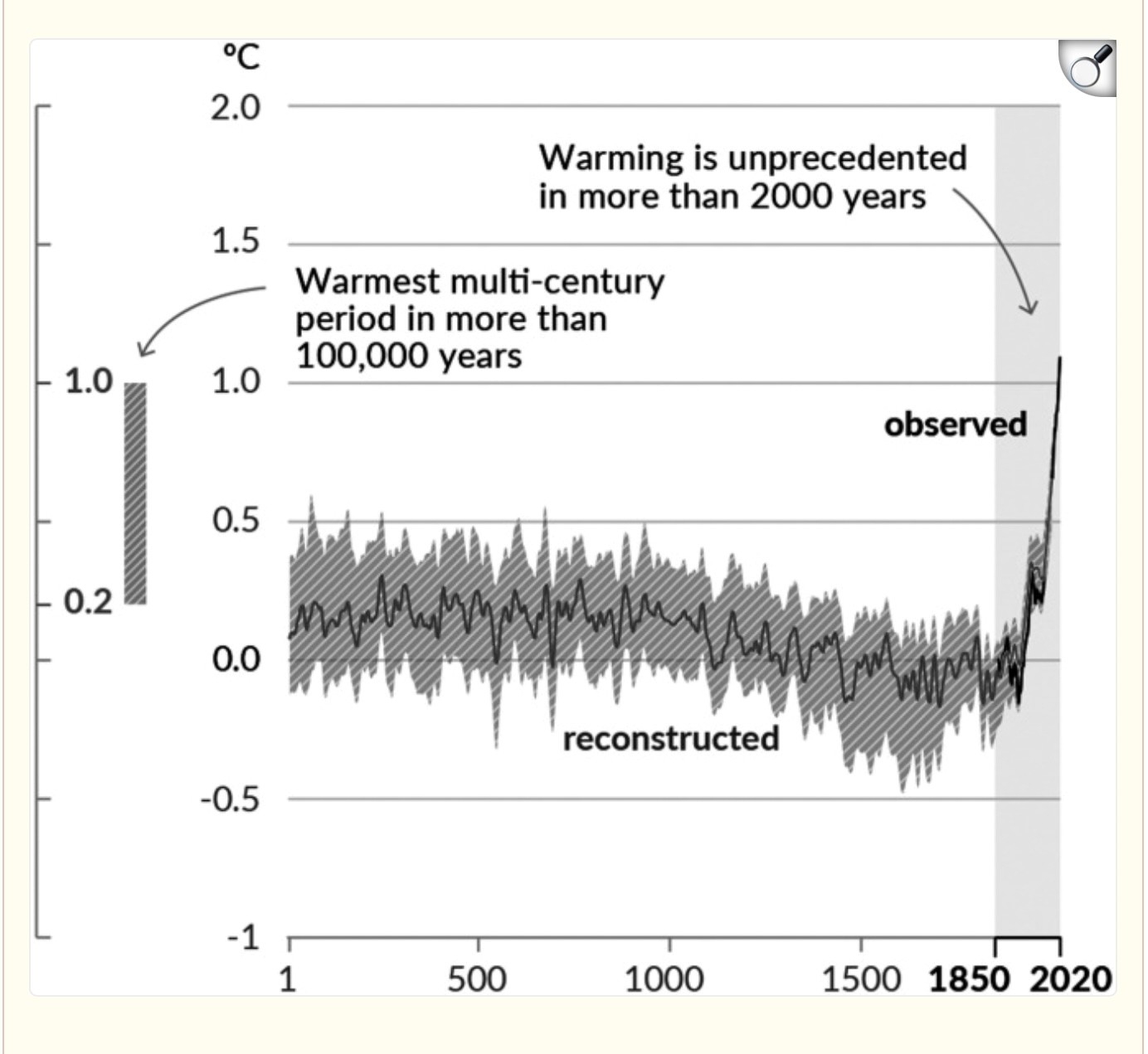 °C
2.0
1.5
1.0
0.5
0.0
-0.5
-1

1.0
0.2

Warming is unprecedented in more than 2000 years

Warmest multi-century period in more than 100,000 years

observed

reconstructed

1
500
1000
1500
1850
2020